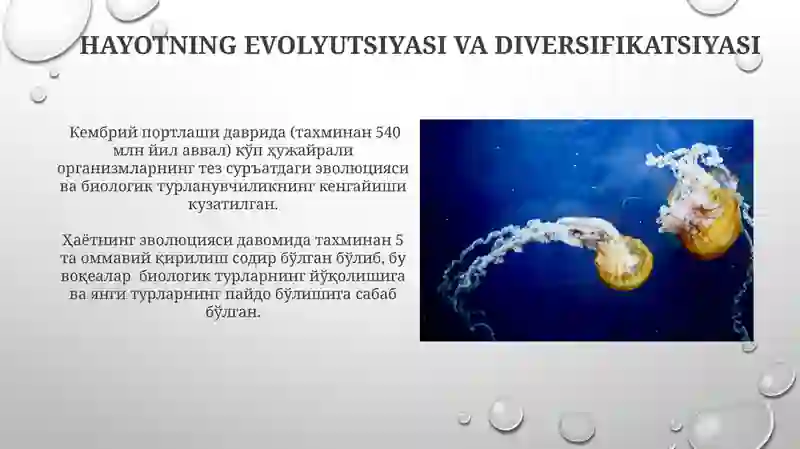 HAYOTNING EVOLYUTSIYASI VA DIVERSIFIKATSIYASI

Кембрий портлаши даврида (тахминан 540 млн йил аввал) кўп ҳужайрали организмларнинг тез суръатдаги эволюцияси ва биологик турланувчиликнинг кенгайиши кузатилган.

Ҳаётнинг эволюцияси давомида тахминан 5 та оммавий қирилиш содир бўлган бўлиб, бу воқеалар биологик турларнинг йўқолишига ва янги турларнинг пайдо бўлишига сабаб бўлган.